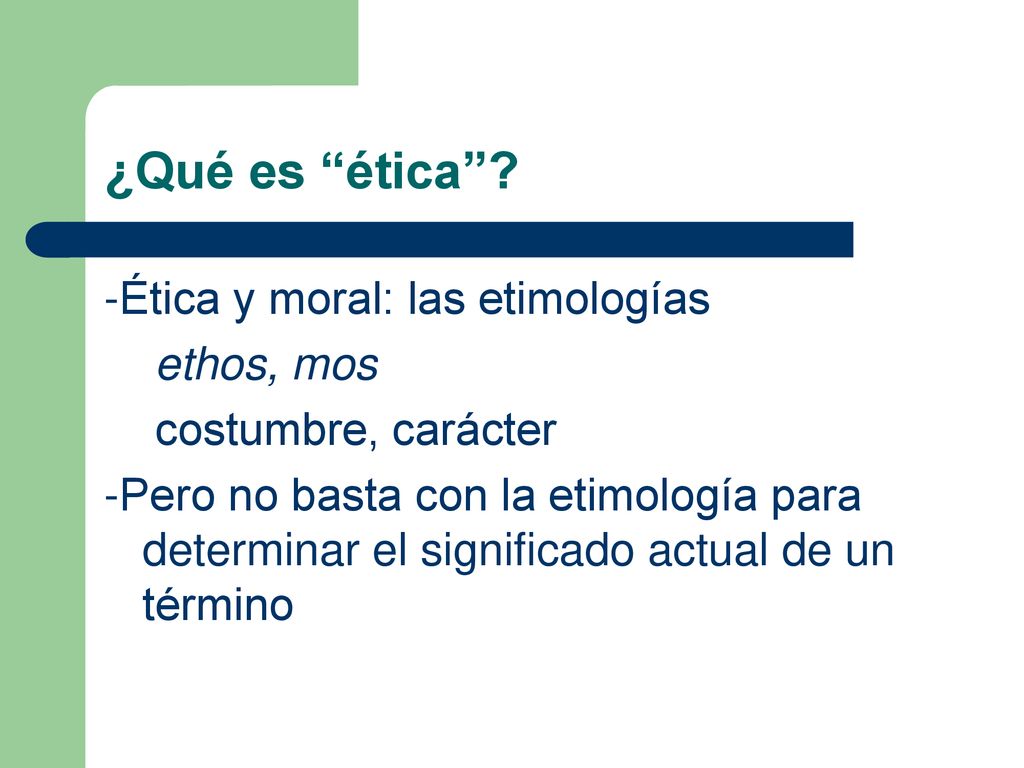 ¿Qué es “ética”?

-Ética y moral: las etimologías

ethos, mos

costumbre, carácter

-Pero no basta con la etimología para determinar el significado actual de un término